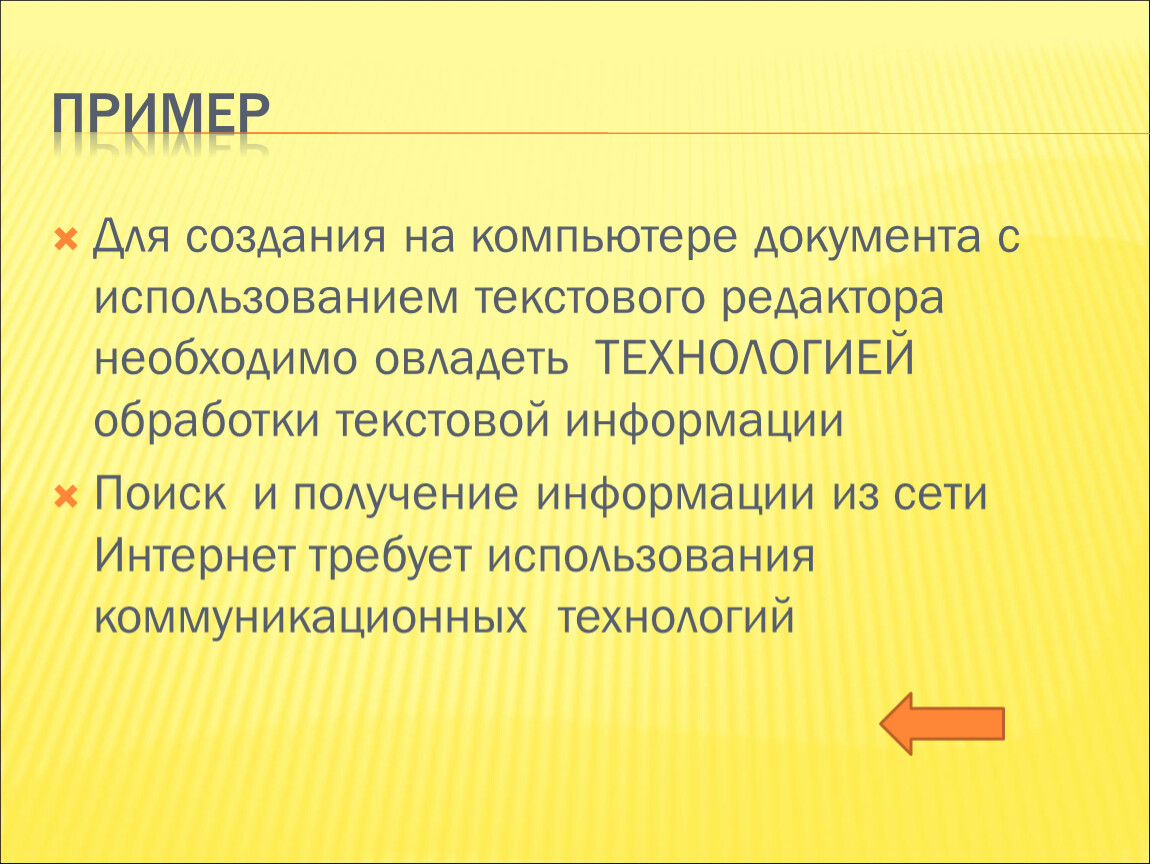 ПРИМЕР

Для создания на компьютере документа с использованием текстового редактора необходимо овладеть ТЕХНОЛОГИЕЙ обработки текстовой информации

Поиск и получение информации из сети Интернет требует использования коммуникационных технологий